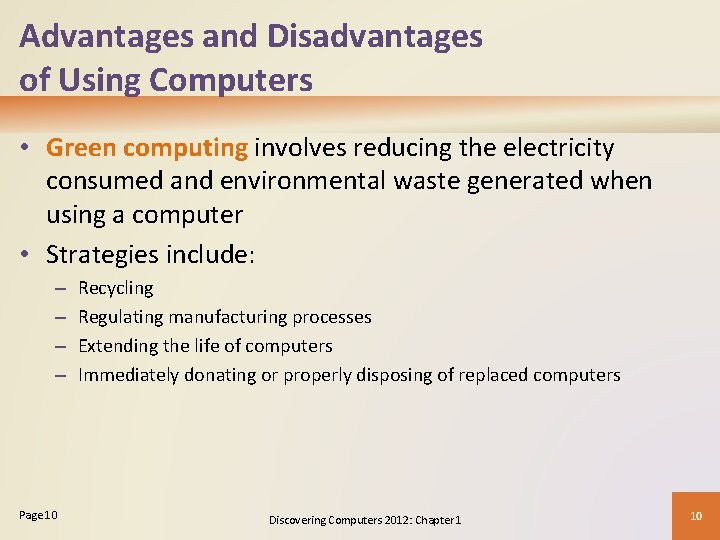 Advantages and Disadvantages of Using Computers

• Green computing involves reducing the electricity consumed and environmental waste generated when using a computer

• Strategies include:
  – Recycling
  – Regulating manufacturing processes
  – Extending the life of computers
  – Immediately donating or properly disposing of replaced computers

Page 10

Discovering Computers 2012: Chapter 1

10